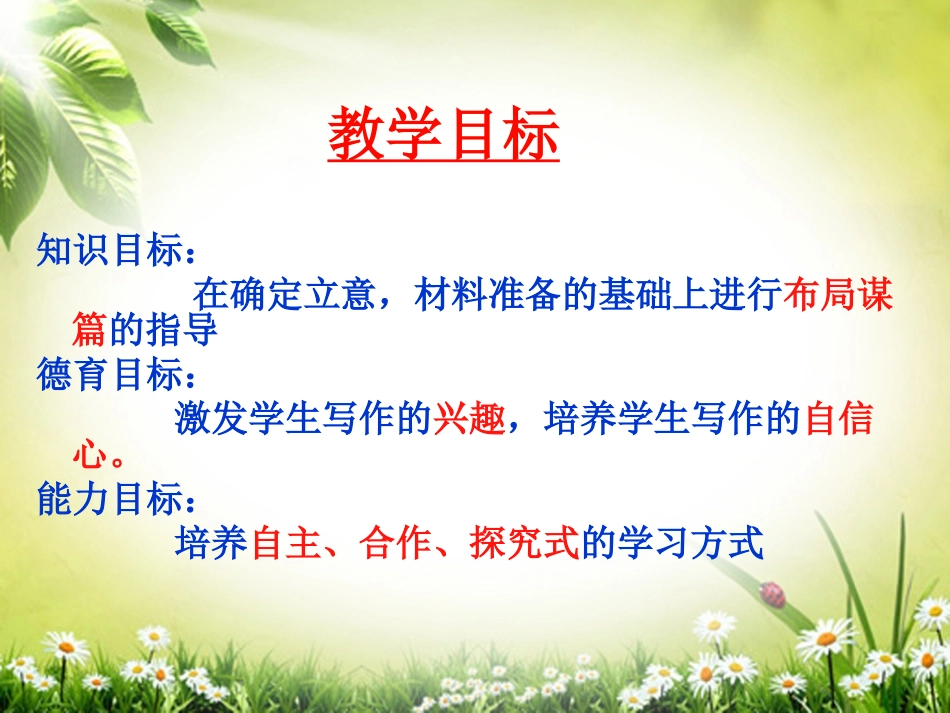 教学目标

知识目标：

在确定立意，材料准备的基础上进行布局谋篇的指导

德育目标：

激发学生写作的兴趣，培养学生写作的自信心。

能力目标：

培养自主、合作、探究式的学习方式